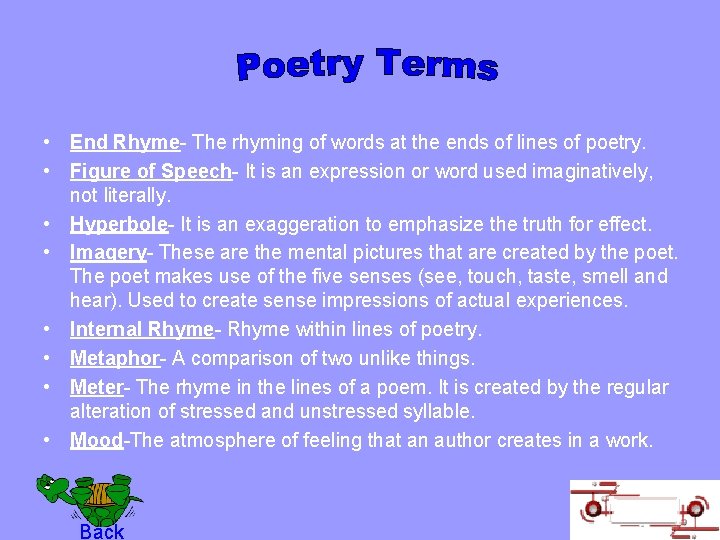 Poetry Terms

• End Rhyme- The rhyming of words at the ends of lines of poetry.
• Figure of Speech- It is an expression or word used imaginatively, not literally.
• Hyperbole- It is an exaggeration to emphasize the truth for effect.
• Imagery- These are the mental pictures that are created by the poet. The poet makes use of the five senses (see, touch, taste, smell and hear). Used to create sense impressions of actual experiences.
• Internal Rhyme- Rhyme within lines of poetry.
• Metaphor- A comparison of two unlike things.
• Meter- The rhyme in the lines of a poem. It is created by the regular alteration of stressed and unstressed syllable.
• Mood-The atmosphere of feeling that an author creates in a work.

Back